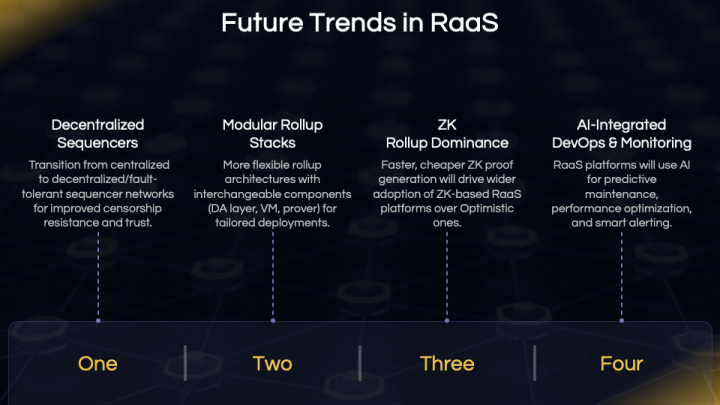 Future Trends in RaaS

Decentralized Sequencers
Transition from centralized to decentralized/fault-tolerant sequencer networks for improved censorship resistance and trust.

Modular Rollup Stacks
More flexible rollup architectures with interchangeable components (DA layer, VM, prover) for tailored deployments.

ZK Rollup Dominance
Faster, cheaper ZK proof generation will drive wider adoption of ZK-based RaaS platforms over Optimistic ones.

AI-Integrated DevOps & Monitoring
RaaS platforms will use AI for predictive maintenance, performance optimization, and smart alerting.

One

Two

Three

Four